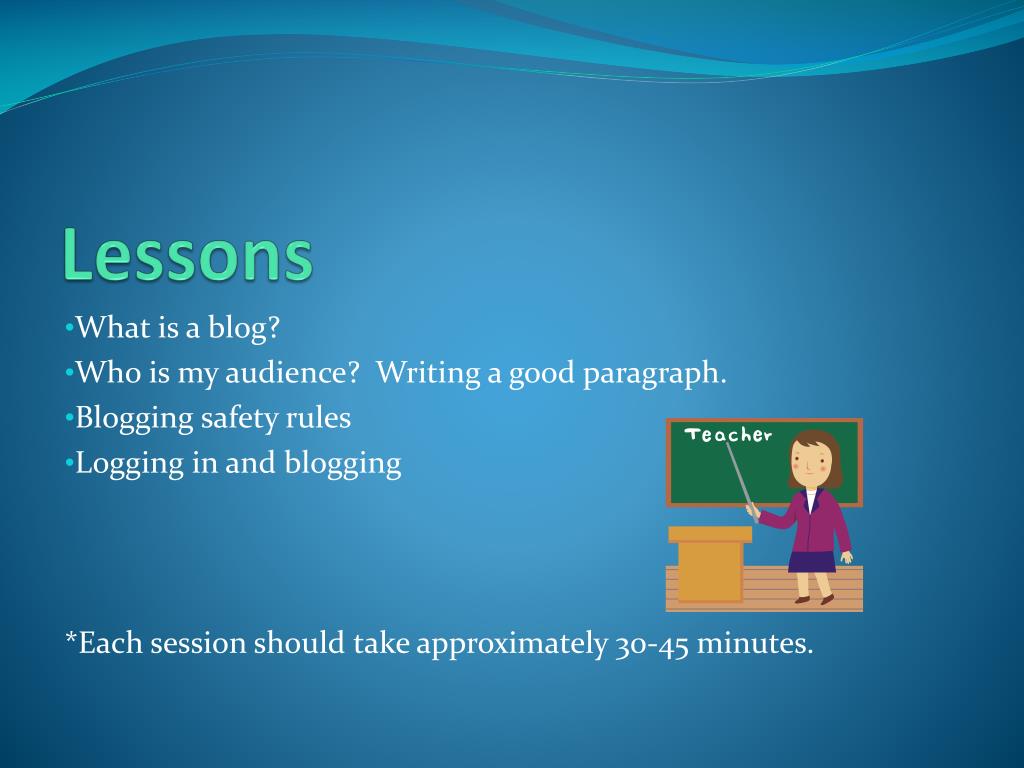 Lessons

•What is a blog?
•Who is my audience?  Writing a good paragraph.
•Blogging safety rules
•Logging in and blogging

Teacher

*Each session should take approximately 30-45 minutes.